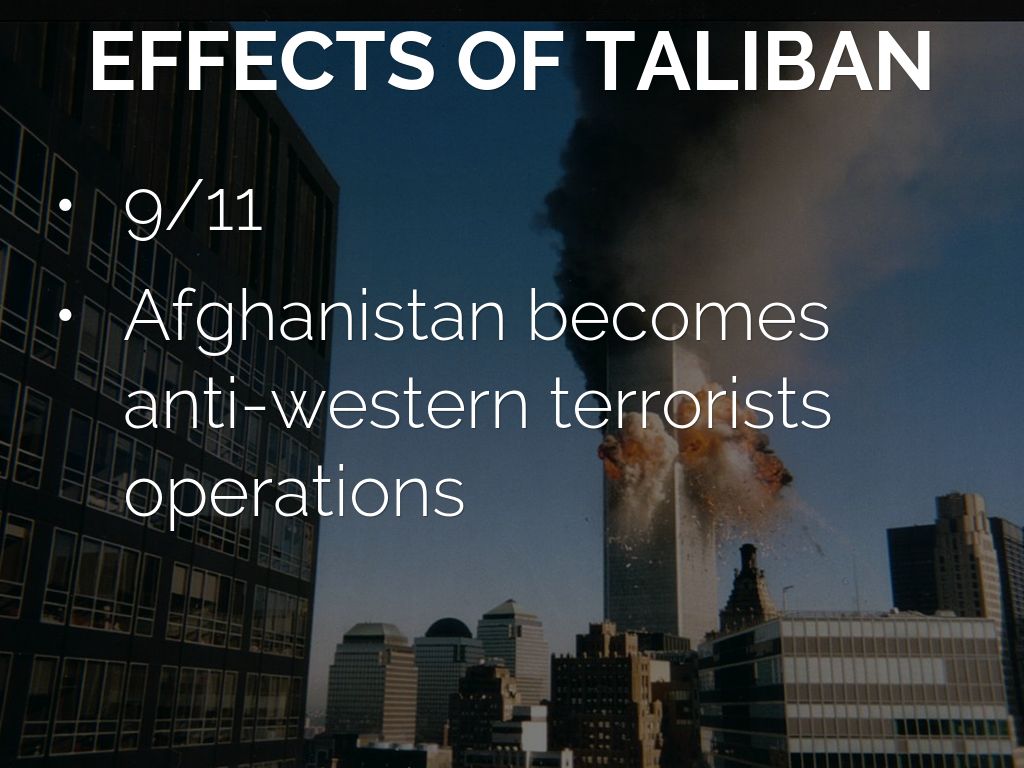 EFFECTS OF TALIBAN

• 9/11
• Afghanistan becomes anti-western terrorists operations